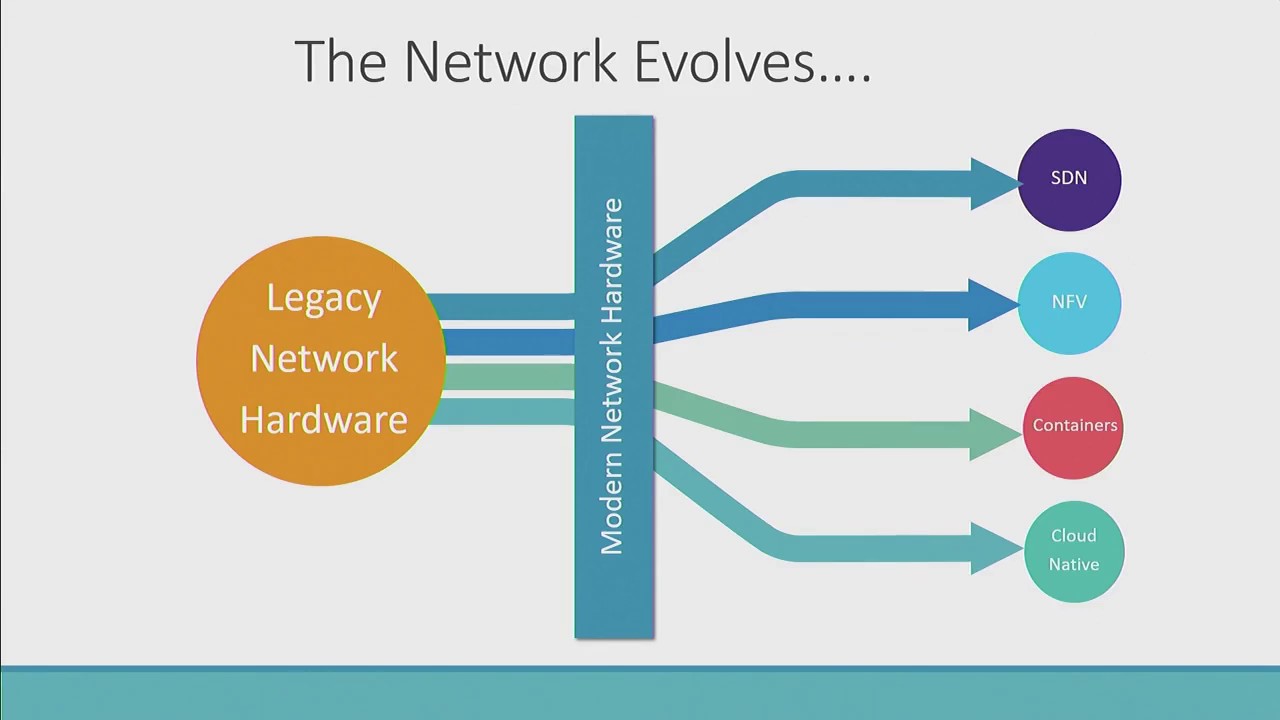 The Network Evolves....

Legacy Network Hardware

Modern Network Hardware

SDN

NFV

Containers

Cloud Native